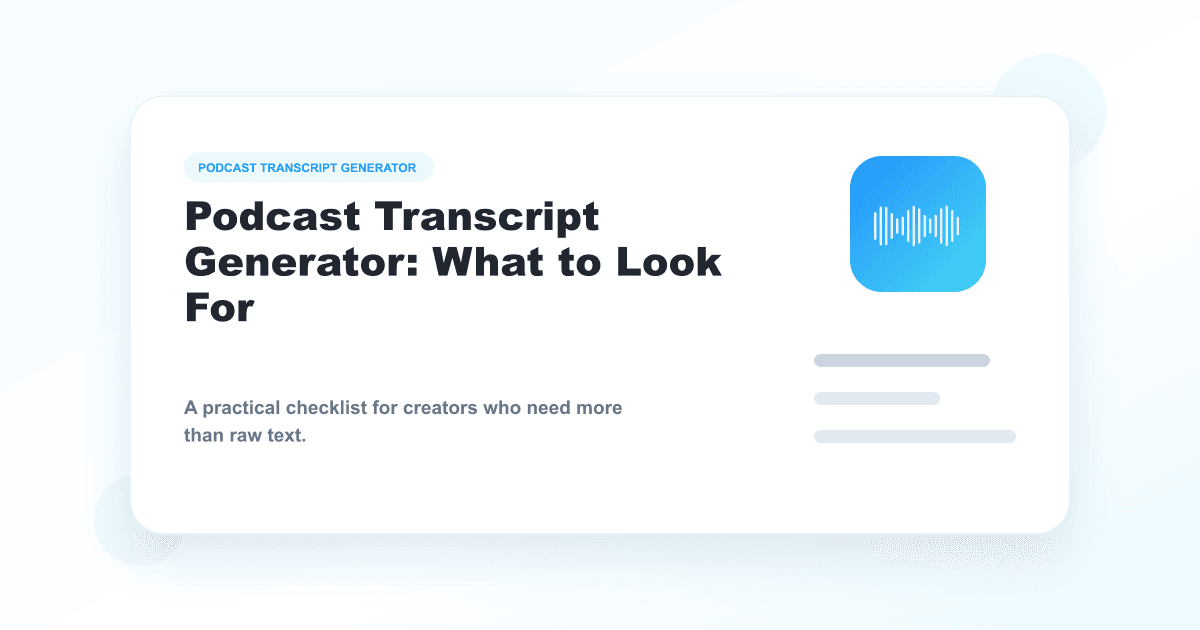 PODCAST TRANSCRIPT GENERATOR

Podcast Transcript Generator: What to Look For

A practical checklist for creators who need more than raw text.